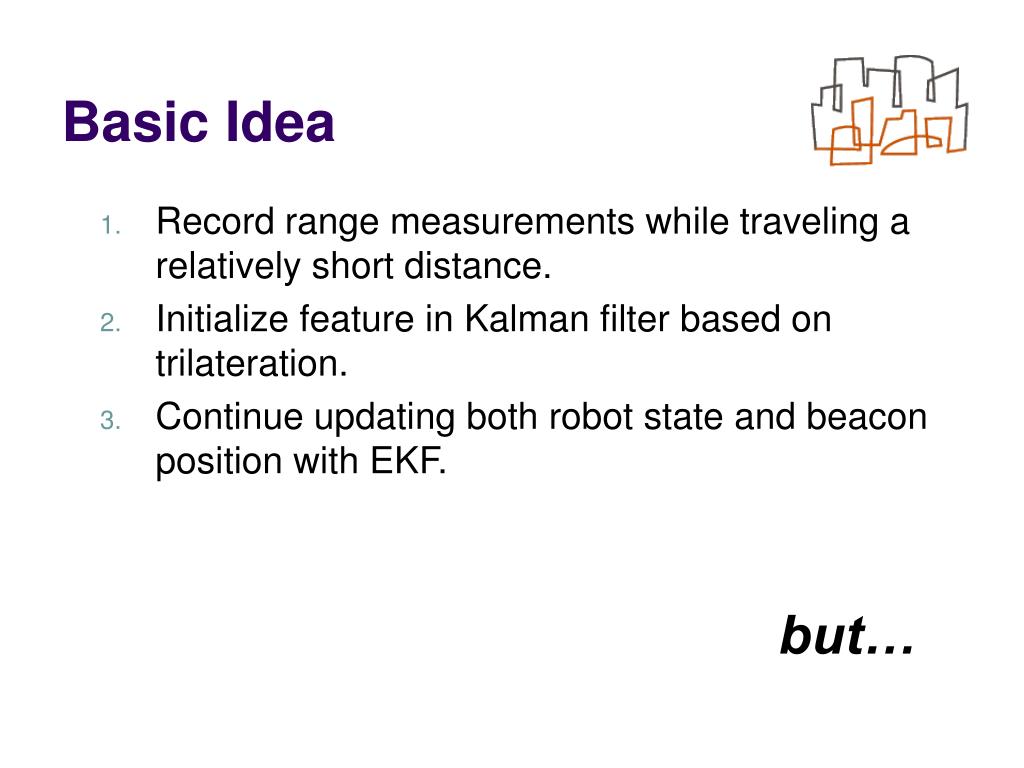 Basic Idea

1. Record range measurements while traveling a relatively short distance.
2. Initialize feature in Kalman filter based on trilateration.
3. Continue updating both robot state and beacon position with EKF.

but…